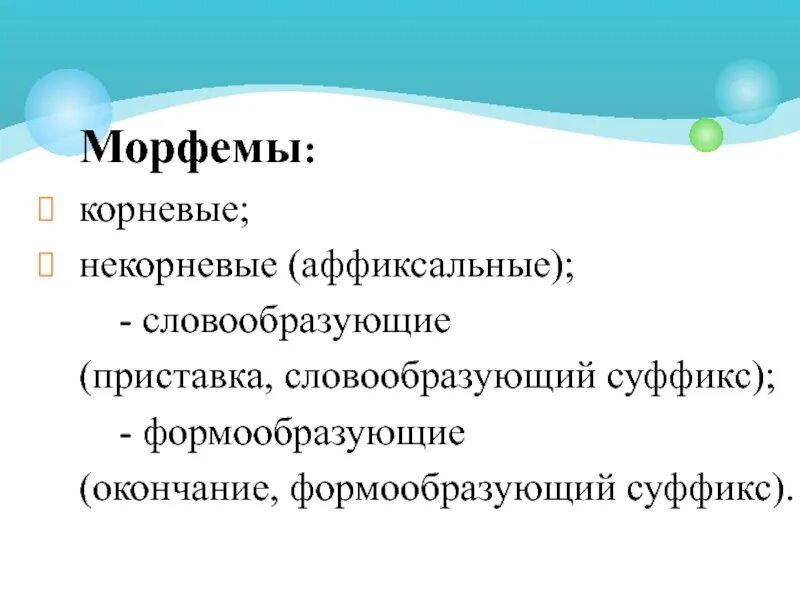 Морфемы:

корневые;

некорневые (аффиксальные);

- словообразующие (приставка, словообразующий суффикс);

- формообразующие (окончание, формообразующий суффикс).